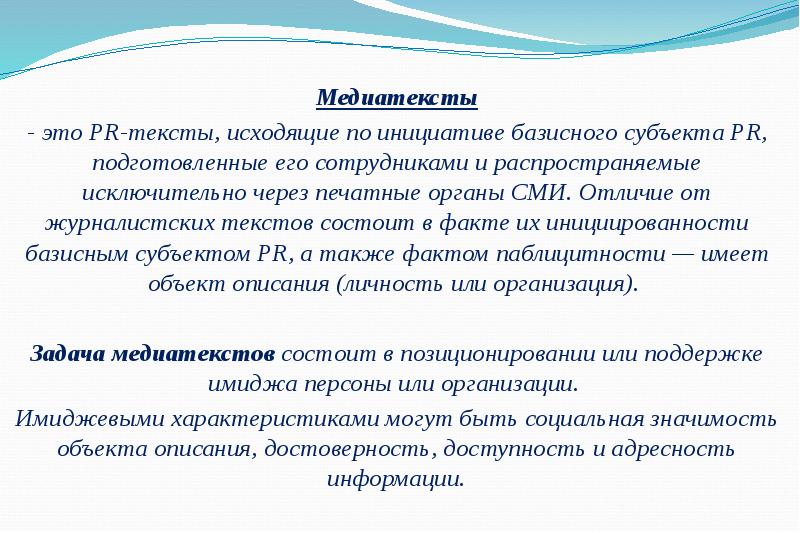 Медиатексты

- это PR-тексты, исходящие по инициативе базисного субъекта PR, подготовленные его сотрудниками и распространяемые исключительно через печатные органы СМИ. Отличие от журналистских текстов состоит в факте их инициированности базисным субъектом PR, а также фактом паблицитности — имеет объект описания (личность или организация).

Задача медиатекстов состоит в позиционировании или поддержке имиджа персоны или организации.

Имиджевыми характеристиками могут быть социальная значимость объекта описания, достоверность, доступность и адресность информации.